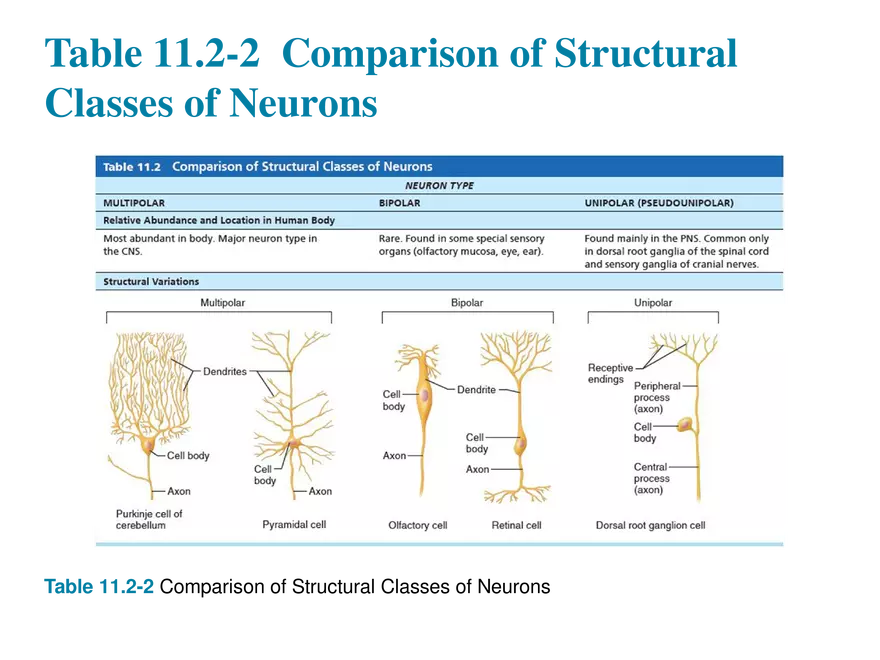 Table 11.2-2 Comparison of Structural Classes of Neurons

Table 11.2 Comparison of Structural Classes of Neurons

NEURON TYPE

| MULTIPOLAR | BIPOLAR | UNIPOLAR (PSEUDOUNIPOLAR) |
|---|---|---|
| Relative Abundance and Location in Human Body | | |
| Most abundant in body. Major neuron type in the CNS. | Rare. Found in some special sensory organs (olfactory mucosa, eye, ear). | Found mainly in the PNS. Common only in dorsal root ganglia of the spinal cord and sensory ganglia of cranial nerves. |
| Structural Variations | | |

Multipolar

Dendrites
Cell body
Axon
Purkinje cell of cerebellum

Cell body
Axon
Pyramidal cell

Bipolar

Cell body
Dendrite
Axon
Olfactory cell

Cell body
Axon
Retinal cell

Unipolar

Receptive endings
Peripheral process (axon)
Cell body
Central process (axon)
Dorsal root ganglion cell

Table 11.2-2 Comparison of Structural Classes of Neurons